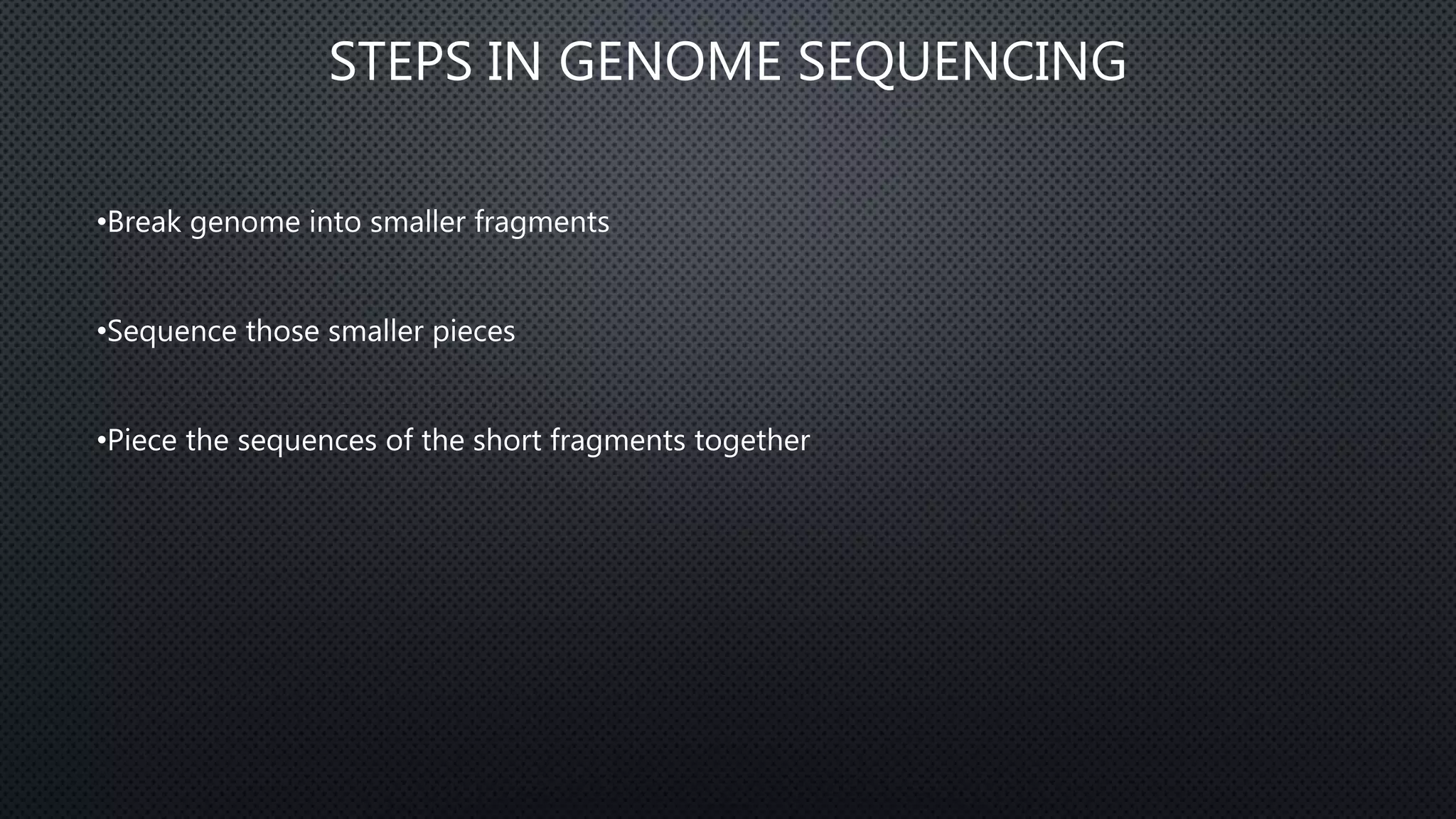 STEPS IN GENOME SEQUENCING

•Break genome into smaller fragments

•Sequence those smaller pieces

•Piece the sequences of the short fragments together